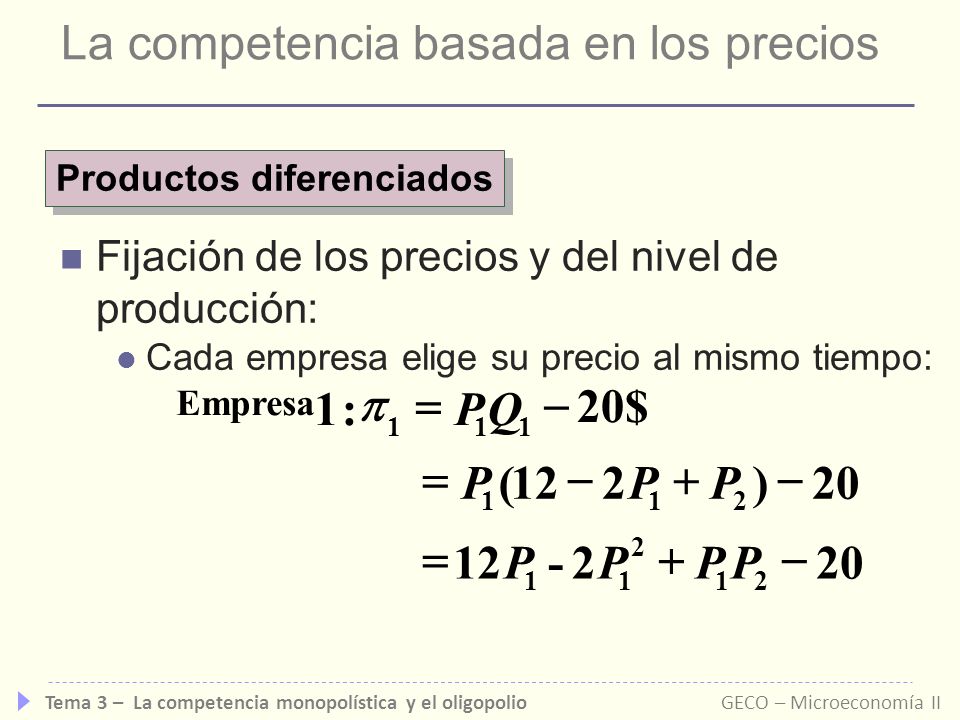 La competencia basada en los precios

Productos diferenciados

Fijación de los precios y del nivel de producción:

Cada empresa elige su precio al mismo tiempo:

Empresa $1: \pi_1 = P_1Q_1 - 20\$$

$= P_1(12 - 2P_1 + P_2) - 20$

$= 12P_1 - 2P_1^2 + P_1P_2 - 20$

Tema 3 – La competencia monopolística y el oligopolio

GECO – Microeconomía II